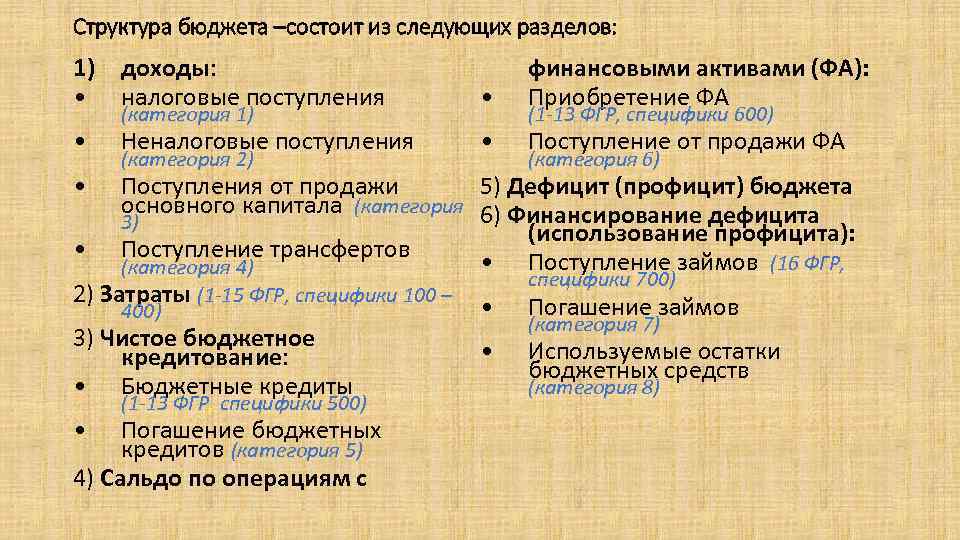 Структура бюджета –состоит из следующих разделов:

1) доходы:
• налоговые поступления (категория 1)
• Неналоговые поступления (категория 2)
• Поступления от продажи основного капитала (категория 3)
• Поступление трансфертов (категория 4)

2) Затраты (1-15 ФГР, специфики 100 – 400)

3) Чистое бюджетное кредитование:
• Бюджетные кредиты (1-13 ФГР специфики 500)
• Погашение бюджетных кредитов (категория 5)

4) Сальдо по операциям с финансовыми активами (ФА):
• Приобретение ФА (1-13 ФГР, специфики 600)
• Поступление от продажи ФА (категория 6)

5) Дефицит (профицит) бюджета

6) Финансирование дефицита (использование профицита):
• Поступление займов (16 ФГР, специфики 700)
• Погашение займов (категория 7)
• Используемые остатки бюджетных средств (категория 8)